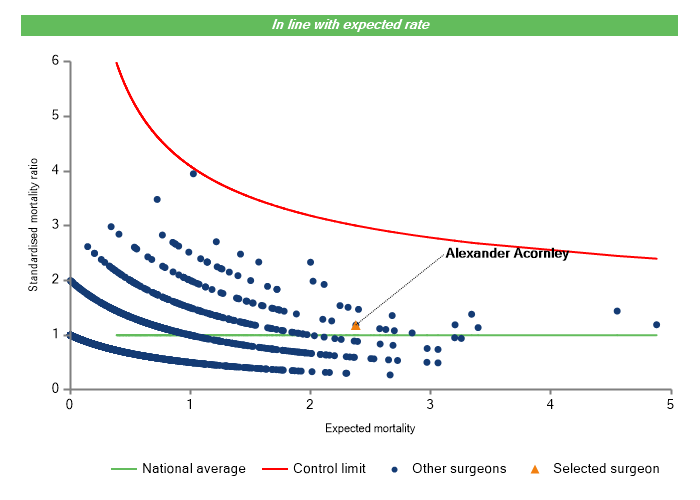 In line with expected rate

Standardised mortality ratio

6
5
4
3
2
1
0

Alexander Acornley

0
1
2
3
4
5

Expected mortality

National average
Control limit
Other surgeons
Selected surgeon